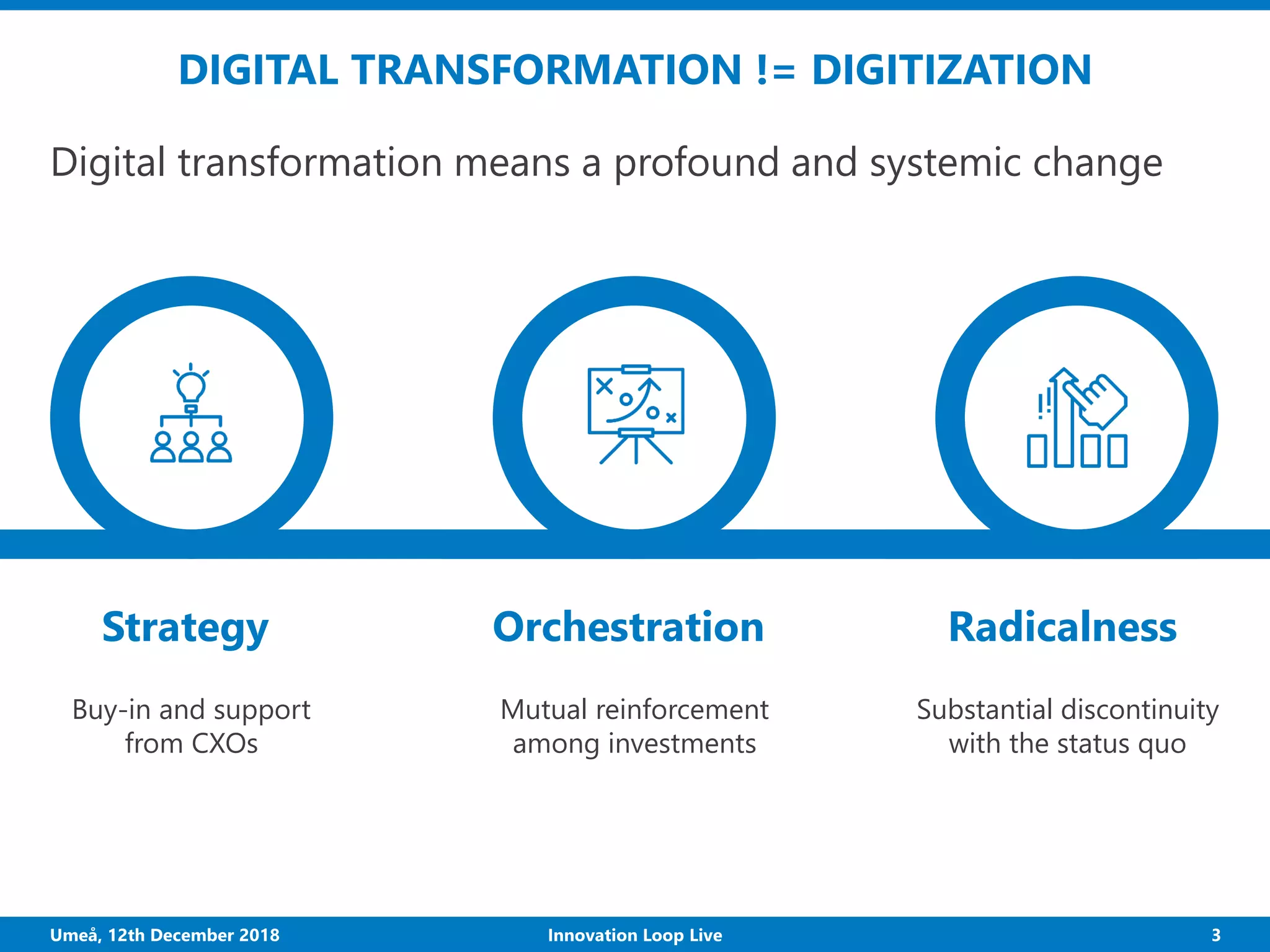 DIGITAL TRANSFORMATION != DIGITIZATION

Digital transformation means a profound and systemic change

Strategy

Buy-in and support from CXOs

Orchestration

Mutual reinforcement among investments

Radicalness

Substantial discontinuity with the status quo

Umeå, 12th December 2018

Innovation Loop Live

3